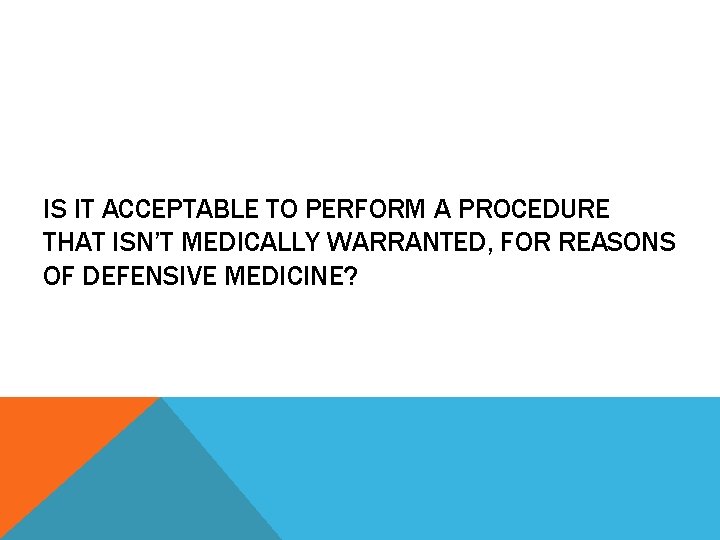 IS IT ACCEPTABLE TO PERFORM A PROCEDURE THAT ISN'T MEDICALLY WARRANTED, FOR REASONS OF DEFENSIVE MEDICINE?